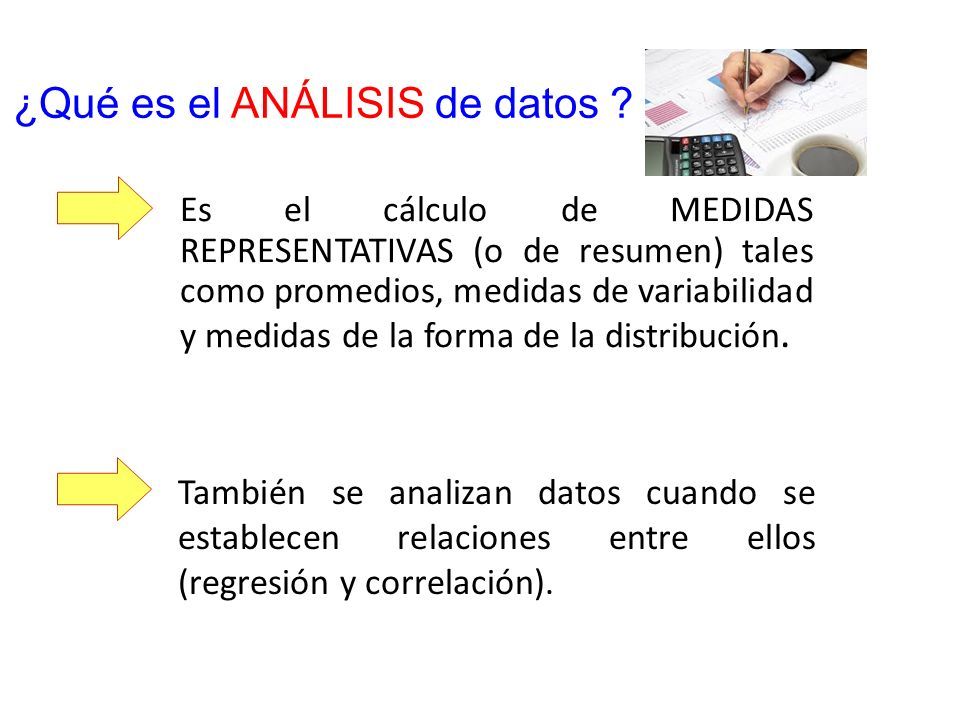 ¿Qué es el ANÁLISIS de datos ?

Es el cálculo de MEDIDAS REPRESENTATIVAS (o de resumen) tales como promedios, medidas de variabilidad y medidas de la forma de la distribución.

También se analizan datos cuando se establecen relaciones entre ellos (regresión y correlación).